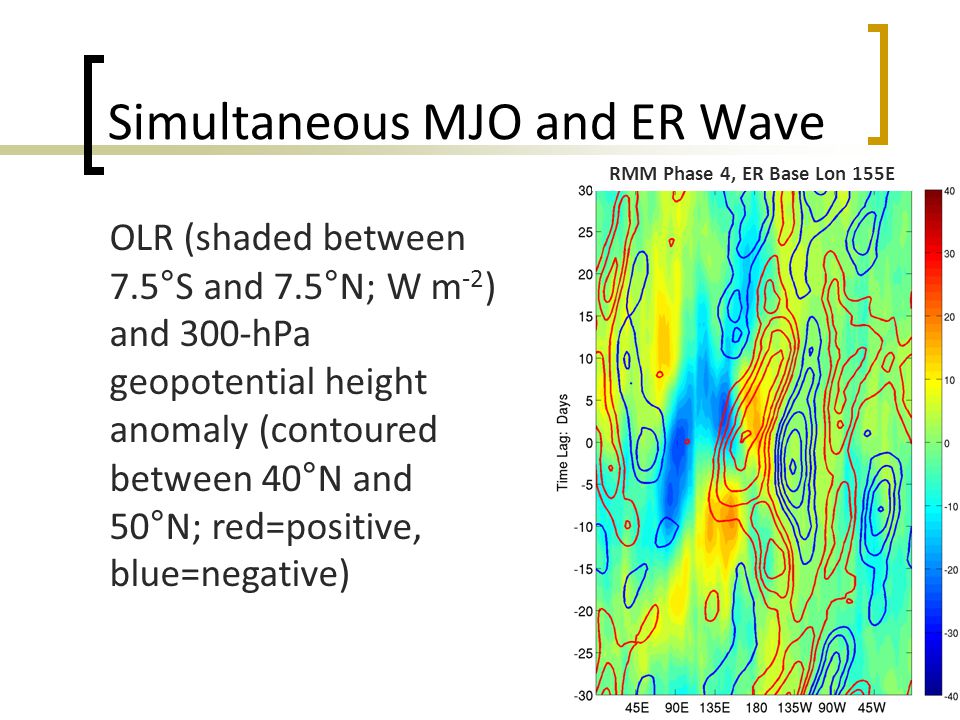 Simultaneous MJO and ER Wave

OLR (shaded between 7.5°S and 7.5°N; W m$^{-2}$) and 300-hPa geopotential height anomaly (contoured between 40°N and 50°N; red=positive, blue=negative)

RMM Phase 4, ER Base Lon 155E

Time Lag: Days

30
25
20
15
10
5
0
-5
-10
-15
-20
-25
-30

45E 90E 135E 180 135W 90W 45W

40
30
20
10
0
-10
-20
-30
-40